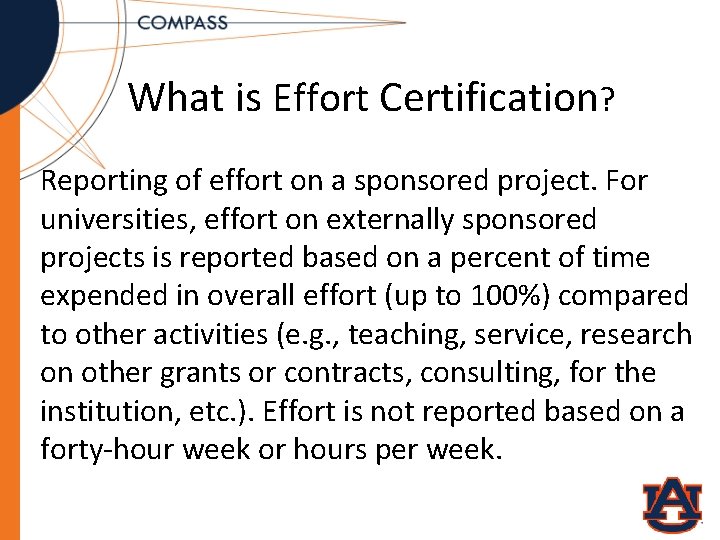 COMPASS

What is Effort Certification?

Reporting of effort on a sponsored project. For universities, effort on externally sponsored projects is reported based on a percent of time expended in overall effort (up to 100%) compared to other activities (e.g., teaching, service, research on other grants or contracts, consulting, for the institution, etc.). Effort is not reported based on a forty-hour week or hours per week.

AU